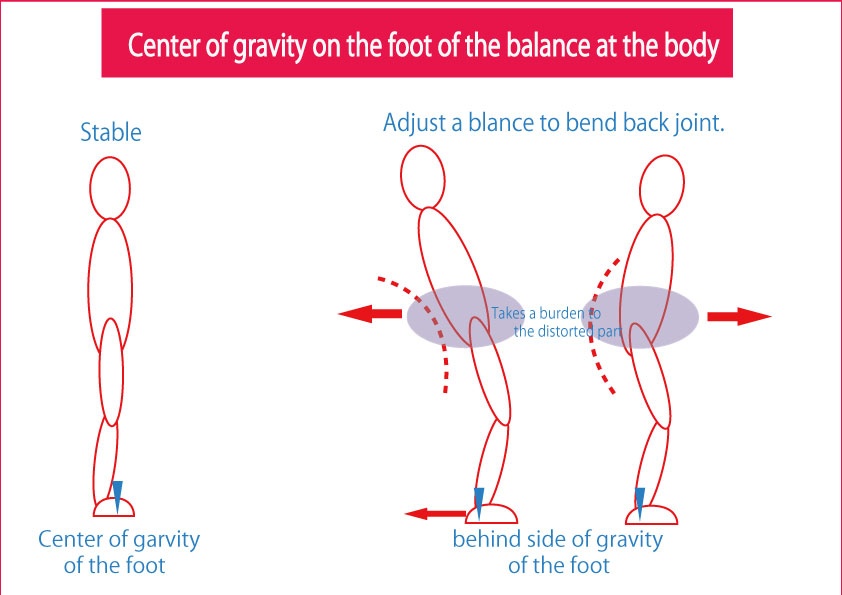 Center of gravity on the foot of the balance at the body

Stable

Adjust a blance to bend back joint.

Takes a burden to the distorted part

Center of garvity of the foot

behind side of gravity of the foot